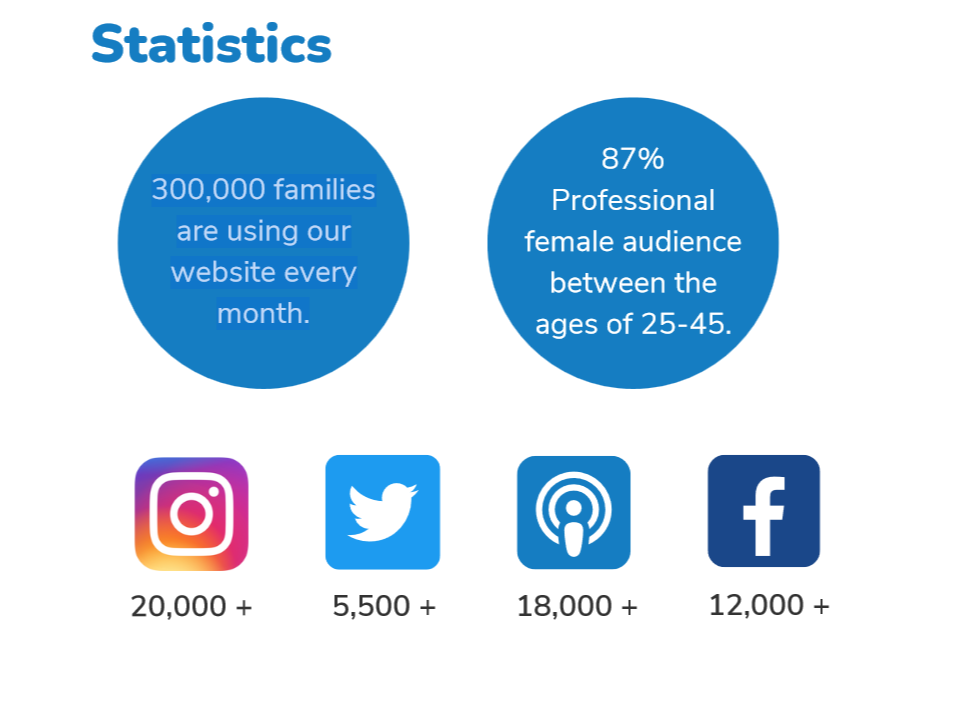 Statistics

300,000 families are using our website every month.

87% Professional female audience between the ages of 25-45.

20,000 +

5,500 +

18,000 +

12,000 +